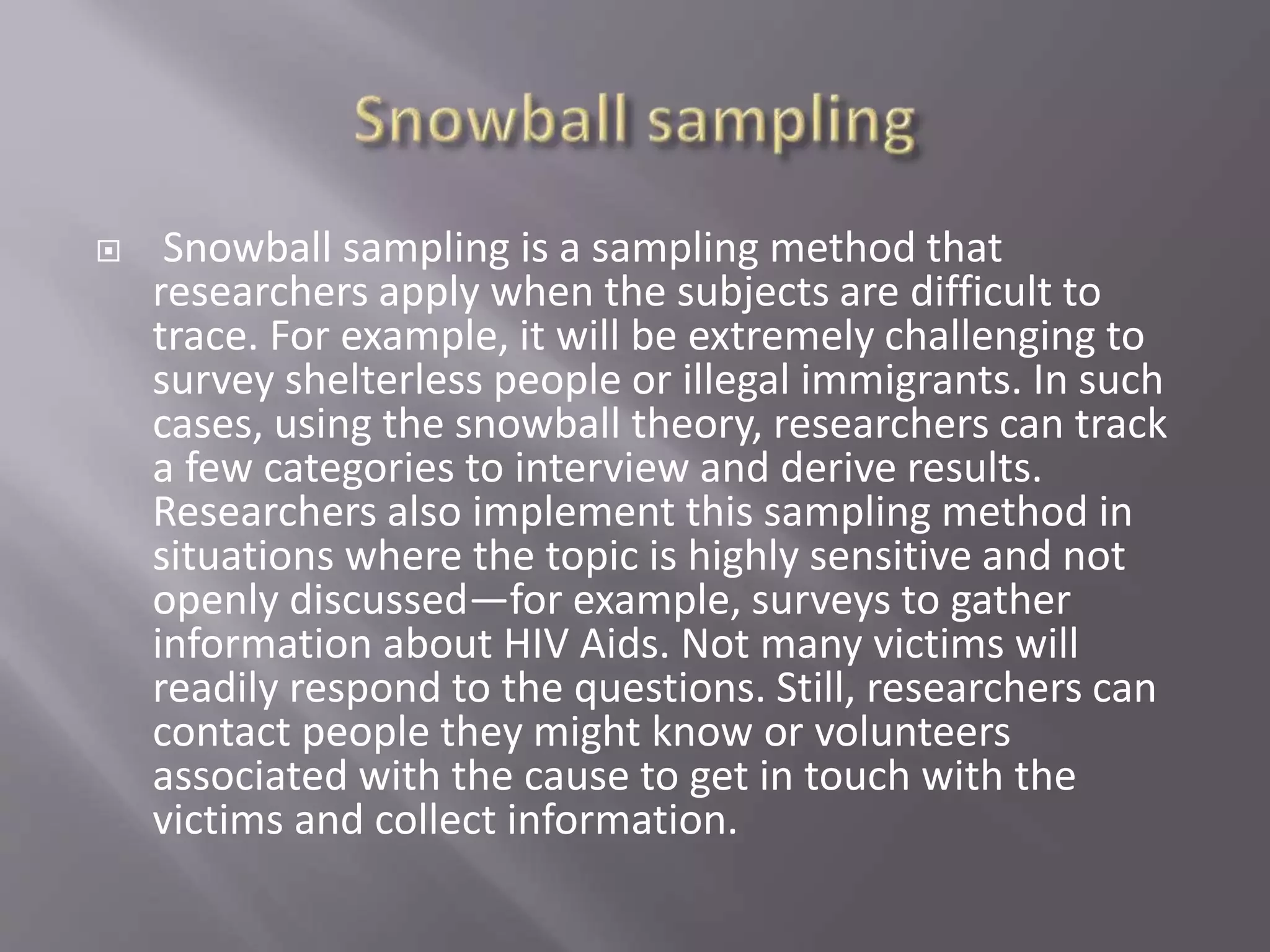 Snowball sampling

Snowball sampling is a sampling method that researchers apply when the subjects are difficult to trace. For example, it will be extremely challenging to survey shelterless people or illegal immigrants. In such cases, using the snowball theory, researchers can track a few categories to interview and derive results. Researchers also implement this sampling method in situations where the topic is highly sensitive and not openly discussed—for example, surveys to gather information about HIV Aids. Not many victims will readily respond to the questions. Still, researchers can contact people they might know or volunteers associated with the cause to get in touch with the victims and collect information.